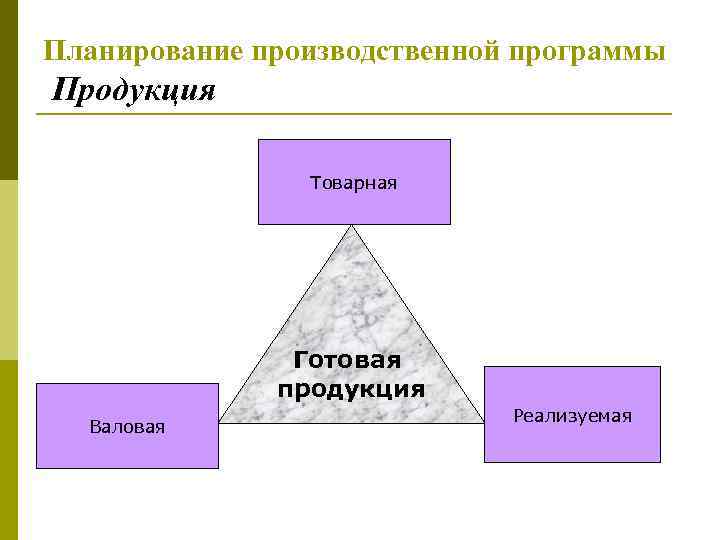 Планирование производственной программы
Продукция

Товарная

Готовая продукция

Валовая

Реализуемая